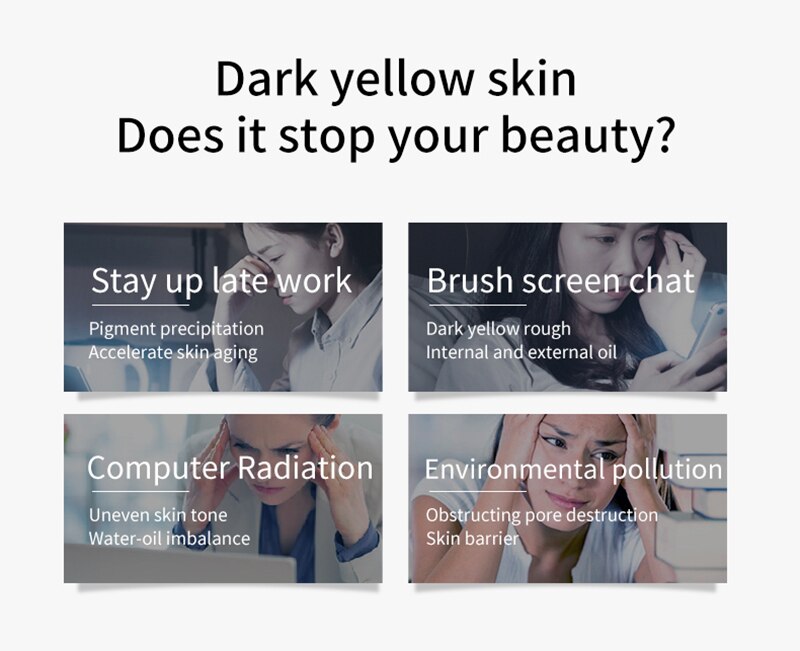 Dark yellow skin
Does it stop your beauty?

Stay up late work

Pigment precipitation
Accelerate skin aging

Brush screen chat

Dark yellow rough
Internal and external oil

Computer Radiation

Uneven skin tone
Water-oil imbalance

Environmental pollution

Obstructing pore destruction
Skin barrier